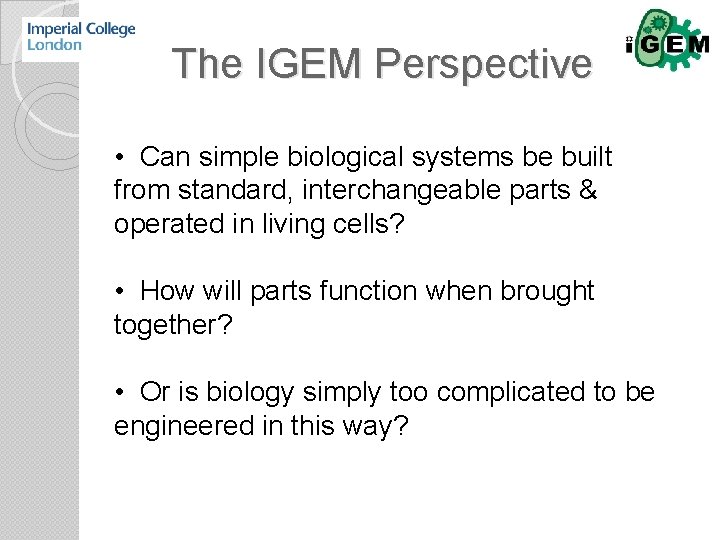 Imperial College London

iGEM

The IGEM Perspective

• Can simple biological systems be built from standard, interchangeable parts & operated in living cells?

• How will parts function when brought together?

• Or is biology simply too complicated to be engineered in this way?